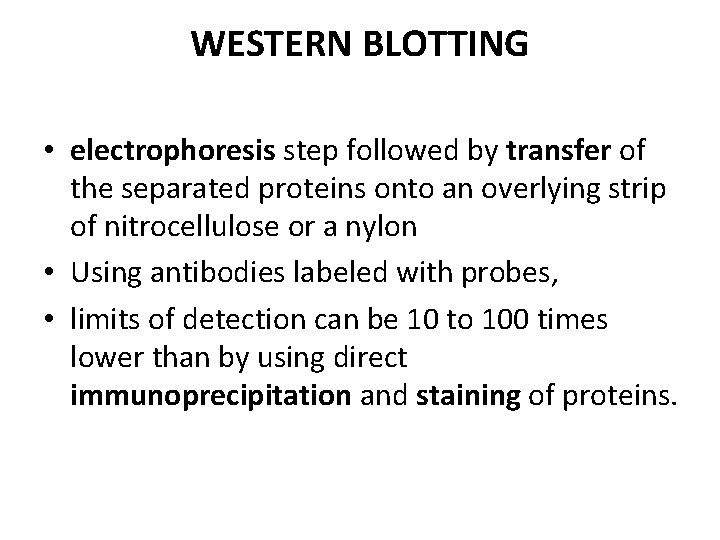 WESTERN BLOTTING

• electrophoresis step followed by transfer of the separated proteins onto an overlying strip of nitrocellulose or a nylon

• Using antibodies labeled with probes,

• limits of detection can be 10 to 100 times lower than by using direct immunoprecipitation and staining of proteins.